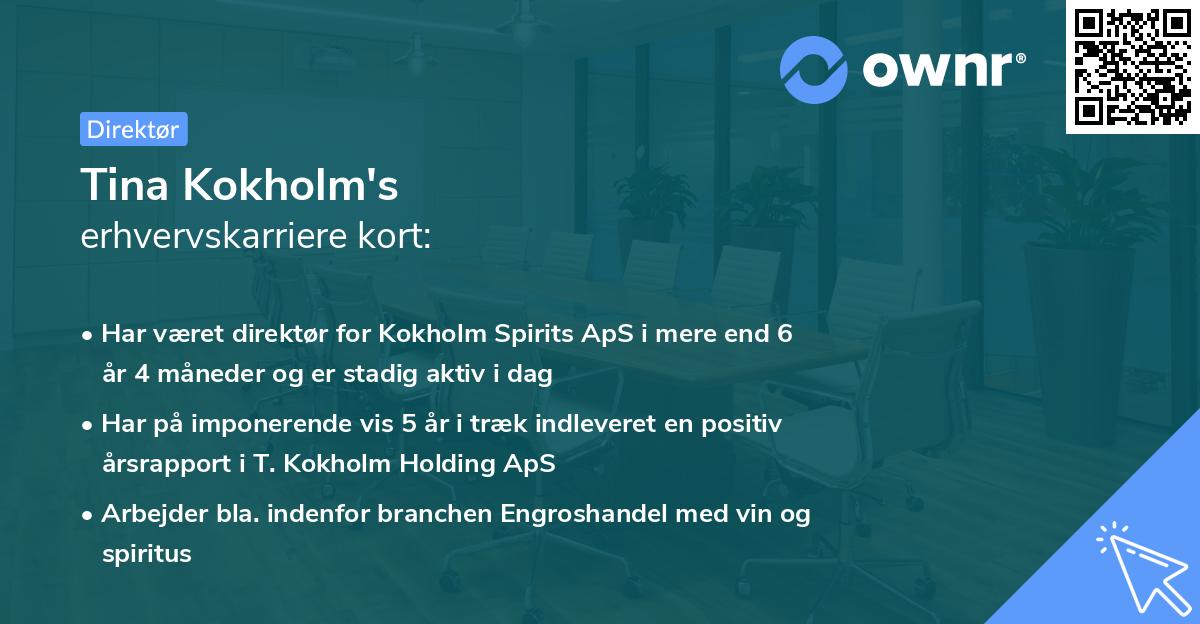 ownr®

Direktør

Tina Kokholm's
erhvervskarriere kort:

• Har været direktør for Kokholm Spirits ApS i mere end 6 år 4 måneder og er stadig aktiv i dag

• Har på imponerende vis 5 år i træk indleveret en positiv årsrapport i T. Kokholm Holding ApS

• Arbejder bla. indenfor branchen Engroshandel med vin og spiritus